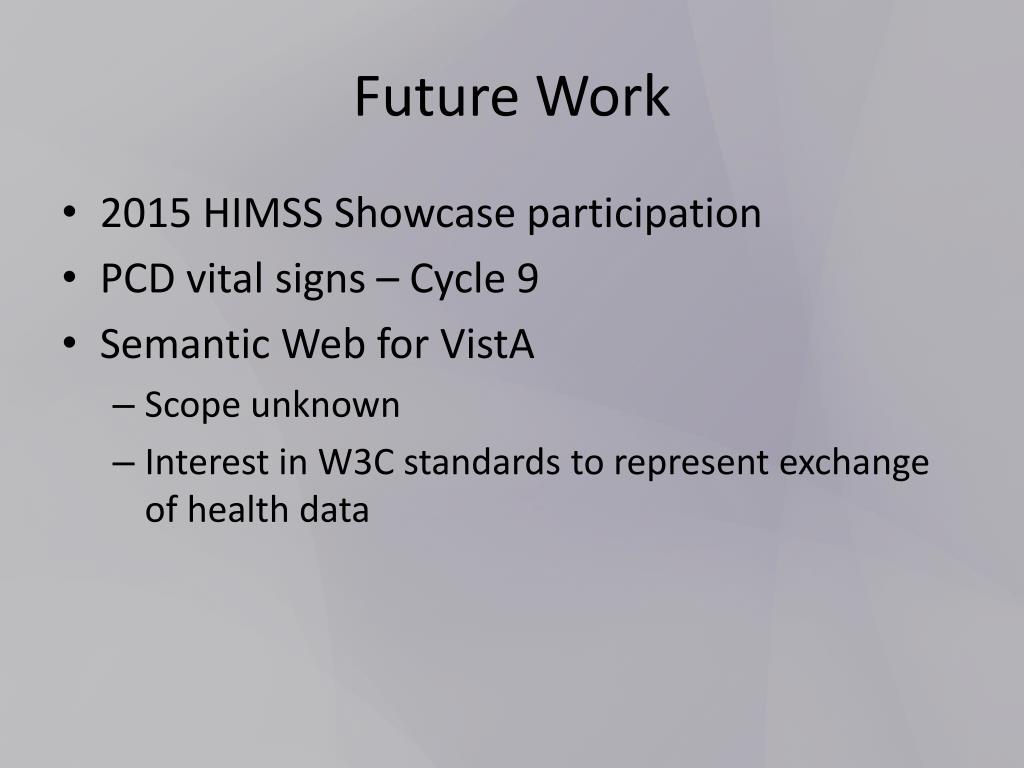 Future Work

• 2015 HIMSS Showcase participation
• PCD vital signs – Cycle 9
• Semantic Web for VistA
– Scope unknown
– Interest in W3C standards to represent exchange of health data